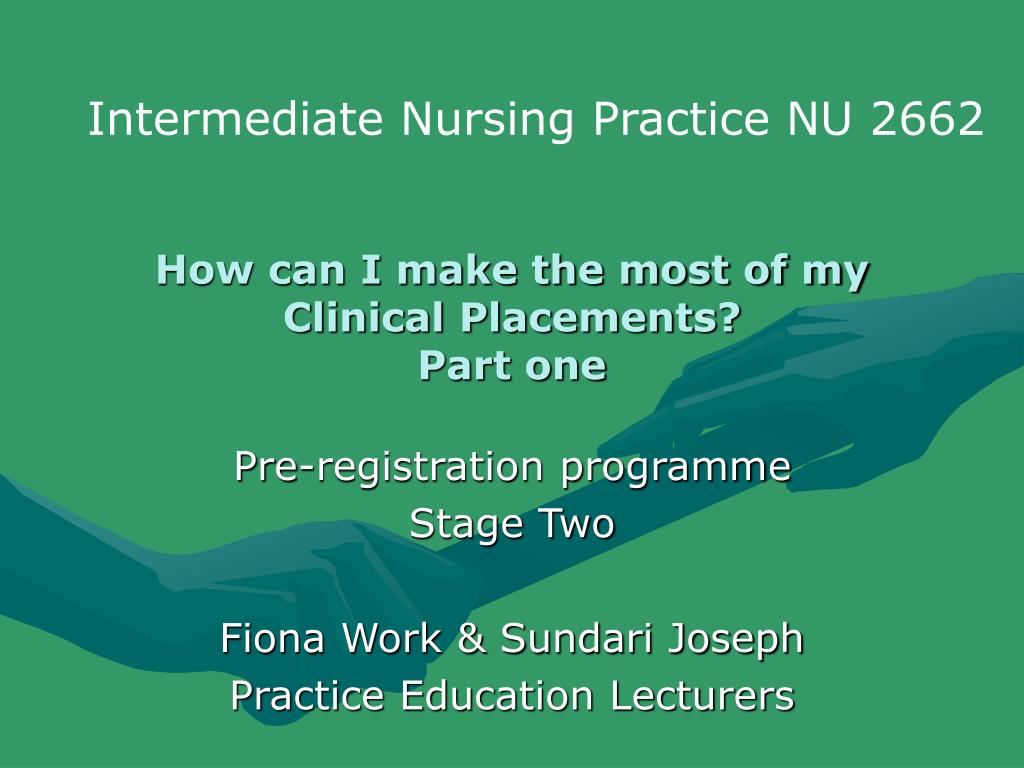 Intermediate Nursing Practice NU 2662

How can I make the most of my Clinical Placements?
Part one

Pre-registration programme
Stage Two

Fiona Work & Sundari Joseph
Practice Education Lecturers